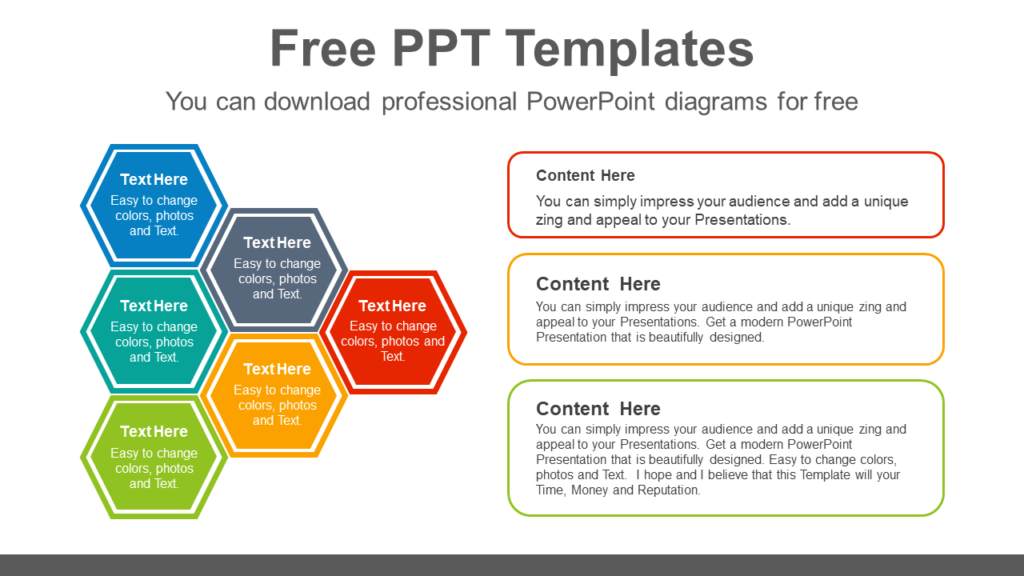 Free PPT Templates

You can download professional PowerPoint diagrams for free

Text Here
Easy to change colors, photos and Text.

Text Here
Easy to change colors, photos and Text.

Text Here
Easy to change colors, photos and Text.

Text Here
Easy to change colors, photos and Text.

Text Here
Easy to change colors, photos and Text.

Text Here
Easy to change colors, photos and Text.

Content Here
You can simply impress your audience and add a unique zing and appeal to your Presentations.

Content Here
You can simply impress your audience and add a unique zing and appeal to your Presentations. Get a modern PowerPoint Presentation that is beautifully designed.

Content Here
You can simply impress your audience and add a unique zing and appeal to your Presentations. Get a modern PowerPoint Presentation that is beautifully designed. Easy to change colors, photos and Text. I hope and I believe that this Template will your Time, Money and Reputation.